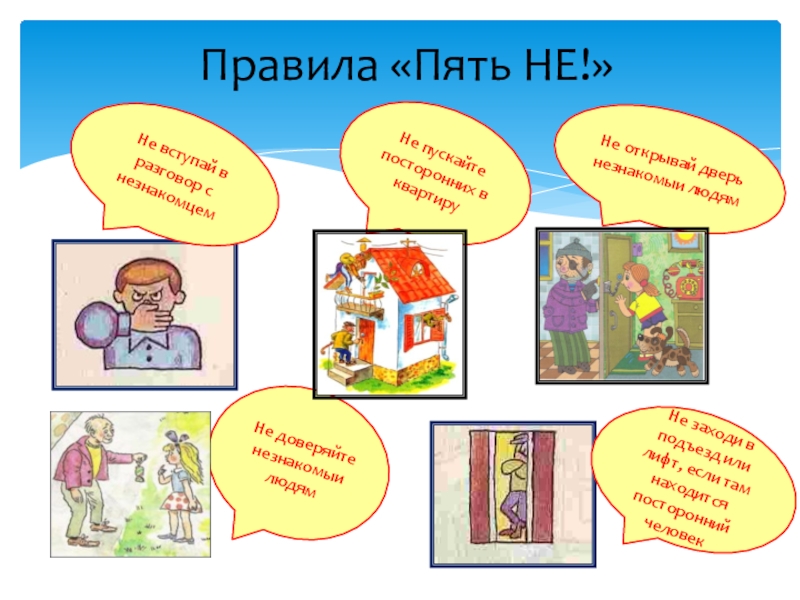 Правила «Пять НЕ!»

Не вступай в разговор с незнакомцем

Не пускайте посторонних в квартиру

Не открывай дверь незнакомыи людям

Не доверяйте незнакомыи людям

Не заходи в подъезд или лифт, если там находится посторонний человек